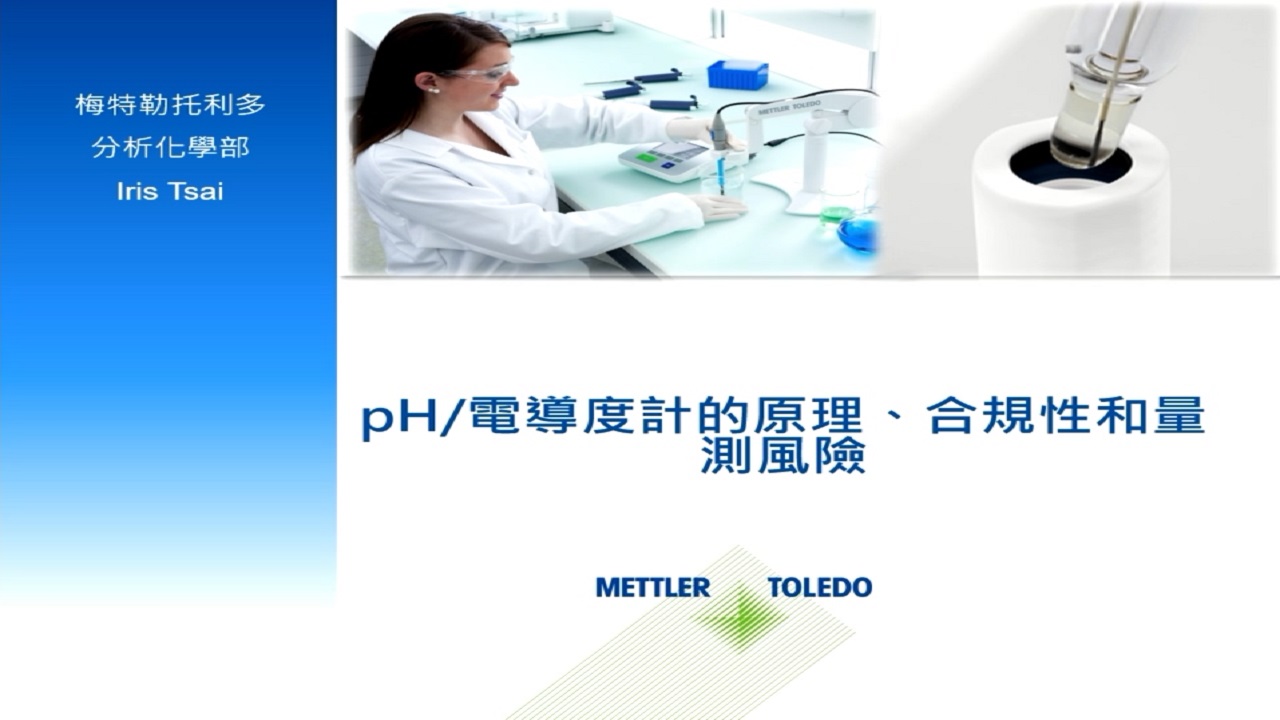 梅特勒托利多
分析化學部
Iris Tsai

METTLER TOLEDO

pH/電導度計的原理、合規性和量測風險

METTLER TOLEDO